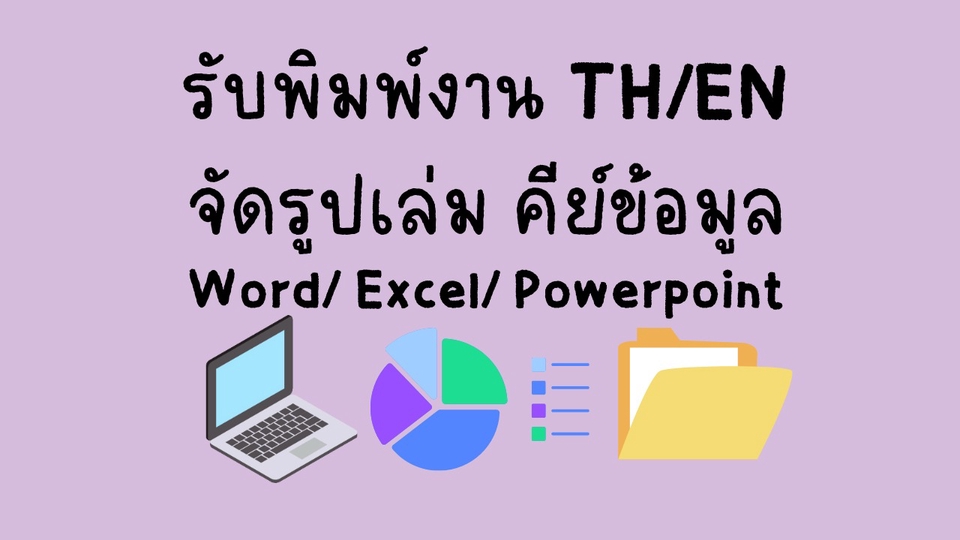 รับพิมพ์งาน TH/EN

จัดรูปเล่ม คีย์ข้อมูล

Word/ Excel/ Powerpoint